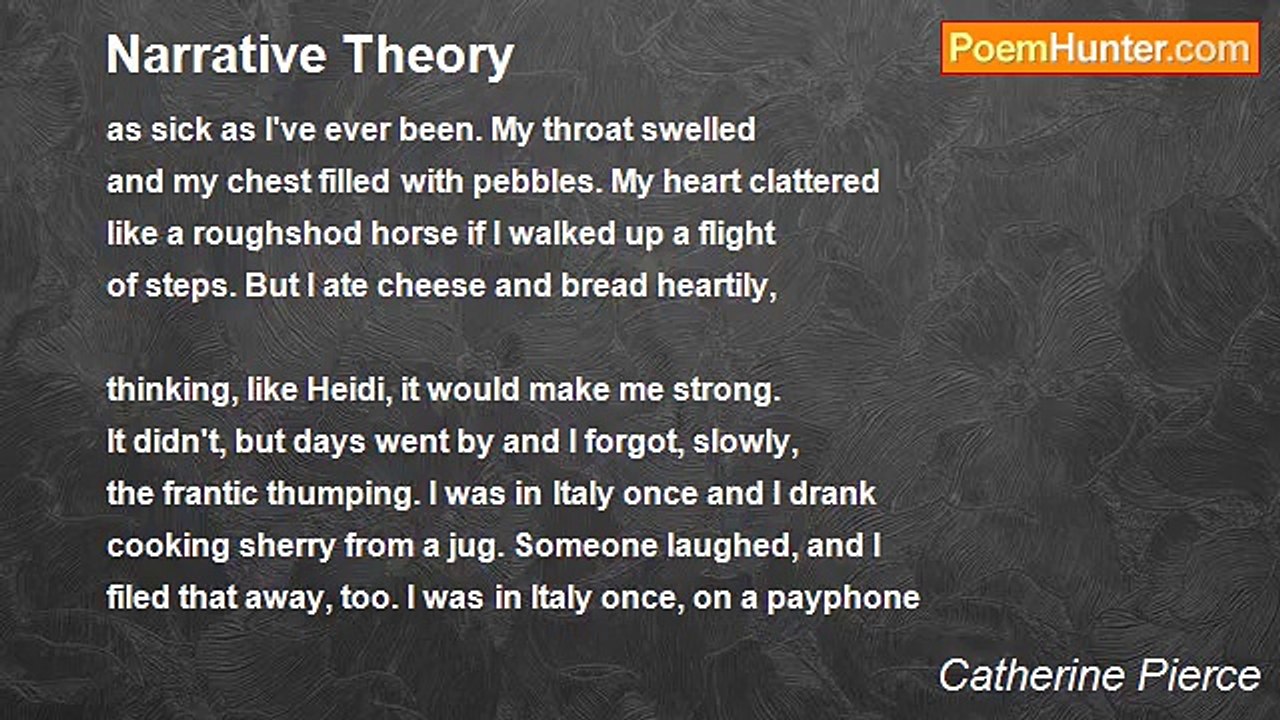 Narrative Theory

PoemHunter.com

as sick as I've ever been. My throat swelled
and my chest filled with pebbles. My heart clattered
like a roughshod horse if I walked up a flight
of steps. But I ate cheese and bread heartily,

thinking, like Heidi, it would make me strong.
It didn't, but days went by and I forgot, slowly,
the frantic thumping. I was in Italy once and I drank
cooking sherry from a jug. Someone laughed, and I
filed that away, too. I was in Italy once, on a payphone

Catherine Pierce